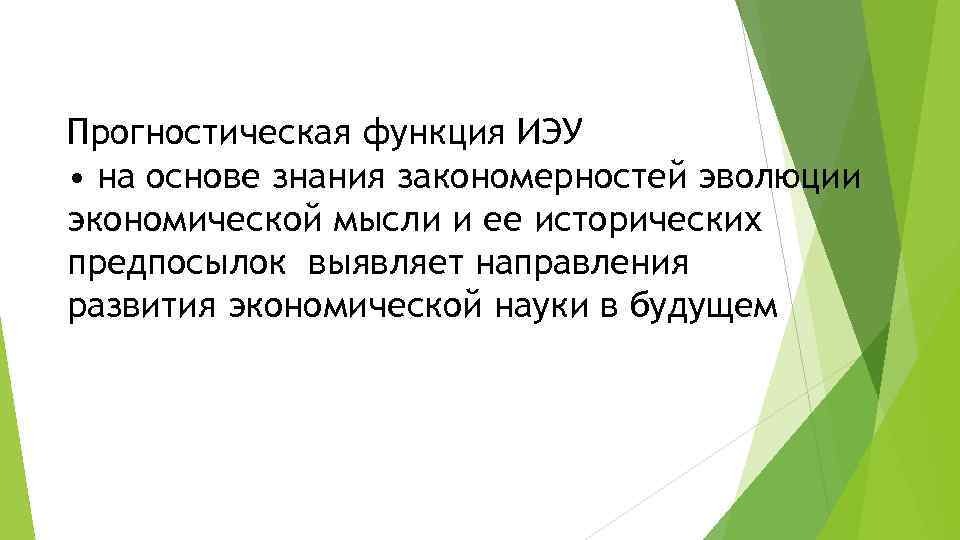 Прогностическая функция ИЭУ

• на основе знания закономерностей эволюции экономической мысли и ее исторических предпосылок выявляет направления развития экономической науки в будущем